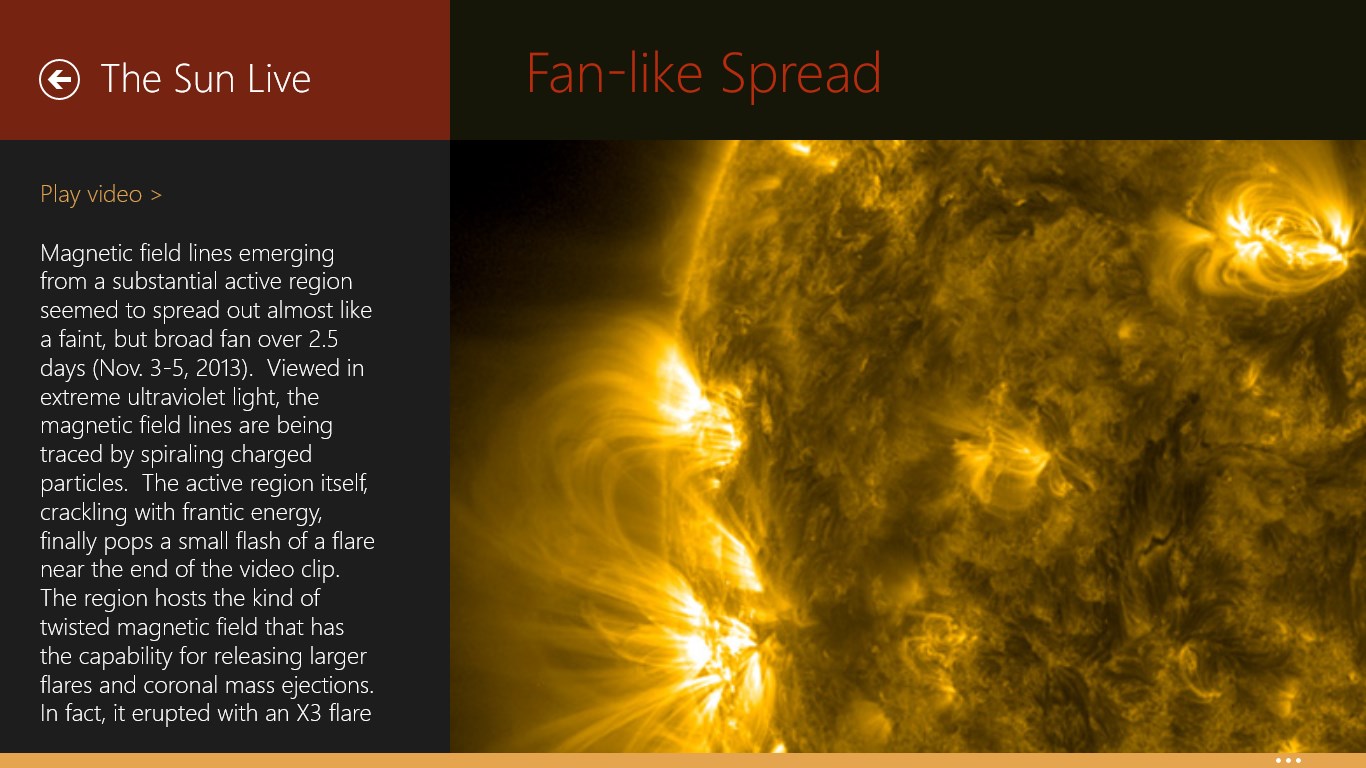 The Sun Live

Fan-like Spread

Play video >

Magnetic field lines emerging from a substantial active region seemed to spread out almost like a faint, but broad fan over 2.5 days (Nov. 3-5, 2013). Viewed in extreme ultraviolet light, the magnetic field lines are being traced by spiraling charged particles. The active region itself, crackling with frantic energy, finally pops a small flash of a flare near the end of the video clip. The region hosts the kind of twisted magnetic field that has the capability for releasing larger flares and coronal mass ejections. In fact, it erupted with an X3 flare

...